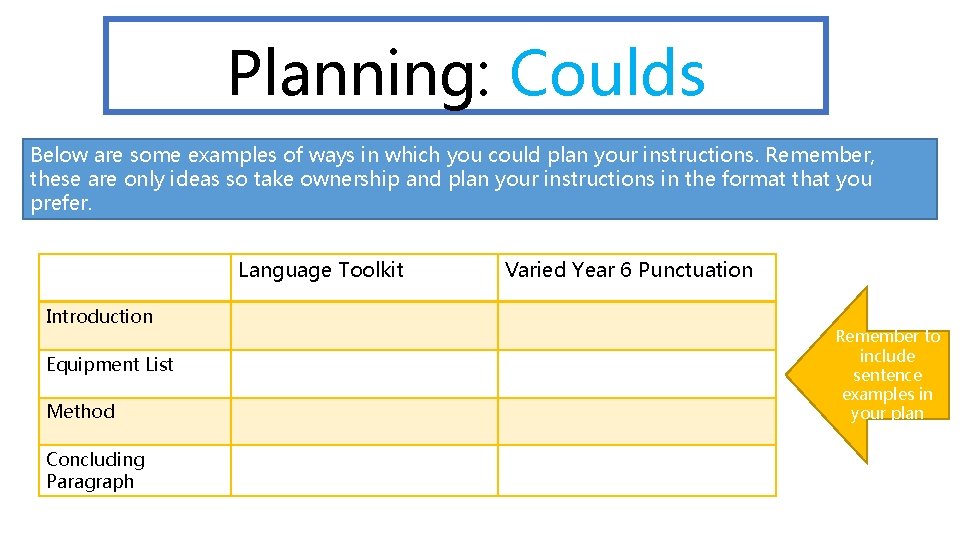 Planning: Coulds

Below are some examples of ways in which you could plan your instructions. Remember, these are only ideas so take ownership and plan your instructions in the format that you prefer.

| | Language Toolkit | Varied Year 6 Punctuation |
|---|---|---|
| Introduction | | |
| Equipment List | | |
| Method | | |
| Concluding Paragraph | | |

Remember to include sentence examples in your plan